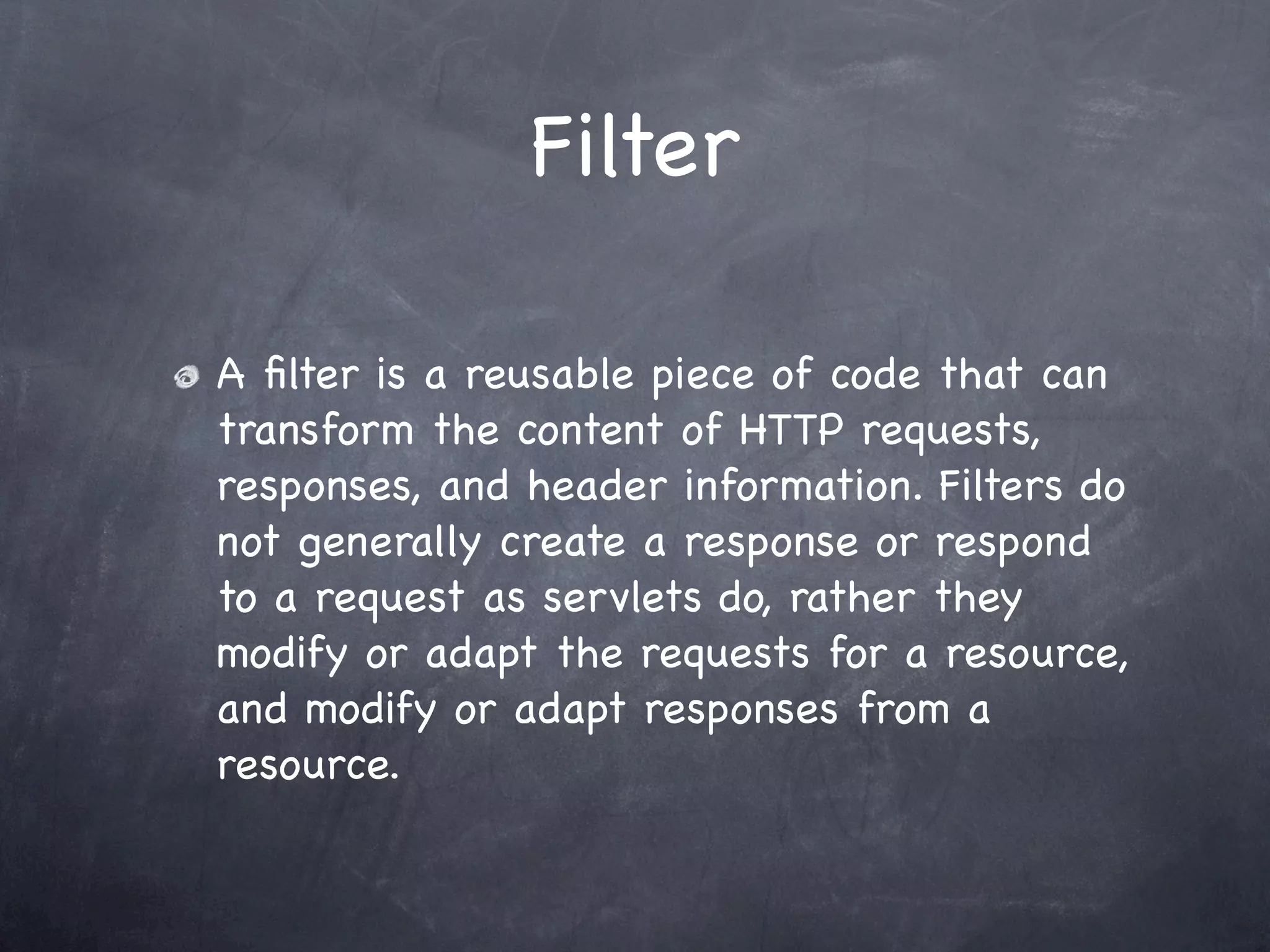 Filter

A filter is a reusable piece of code that can transform the content of HTTP requests, responses, and header information. Filters do not generally create a response or respond to a request as servlets do, rather they modify or adapt the requests for a resource, and modify or adapt responses from a resource.